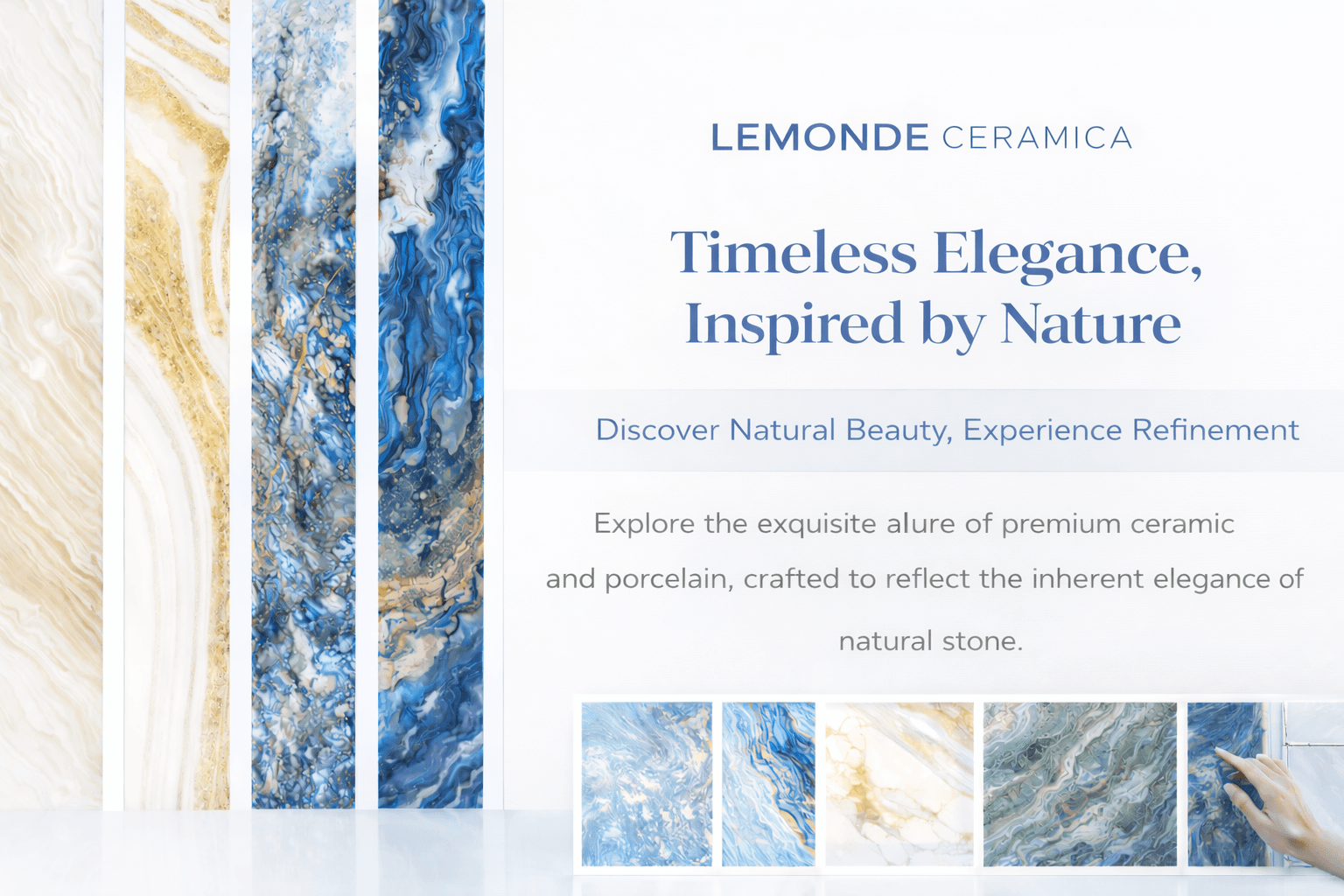 LEMONDE CERAMICA

Timeless Elegance, Inspired by Nature

Discover Natural Beauty, Experience Refinement

Explore the exquisite alure of premium ceramic and porcelain, crafted to reflect the inherent elegance of natural stone.